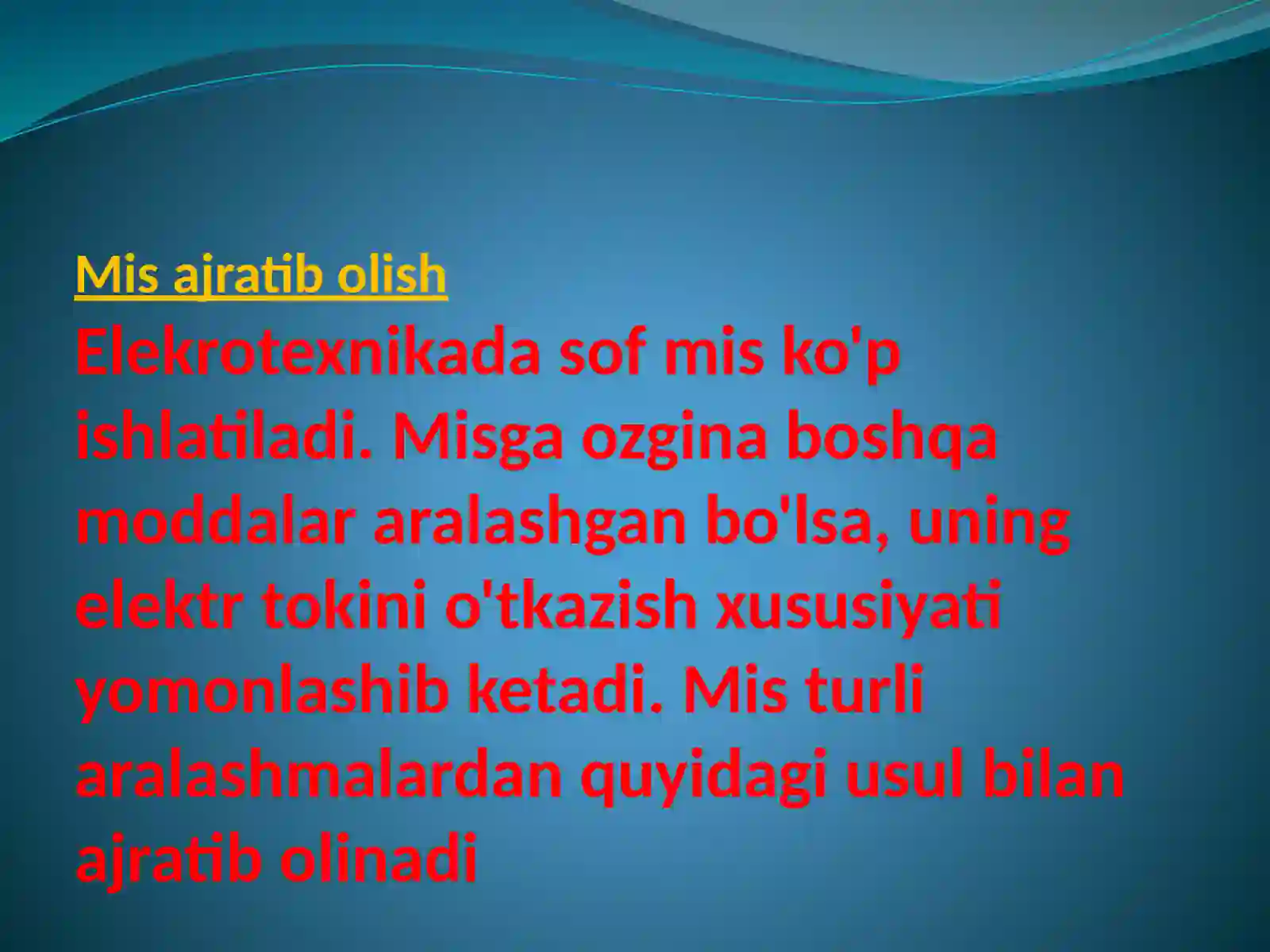 Mis ajratib olish

Elekrotexnikada sof mis ko'p ishlatiladi. Misga ozgina boshqa moddalar aralashgan bo'lsa, uning elektr tokini o'tkazish xususiyati yomonlashib ketadi. Mis turli aralashmalardan quyidagi usul bilan ajratib olinadi